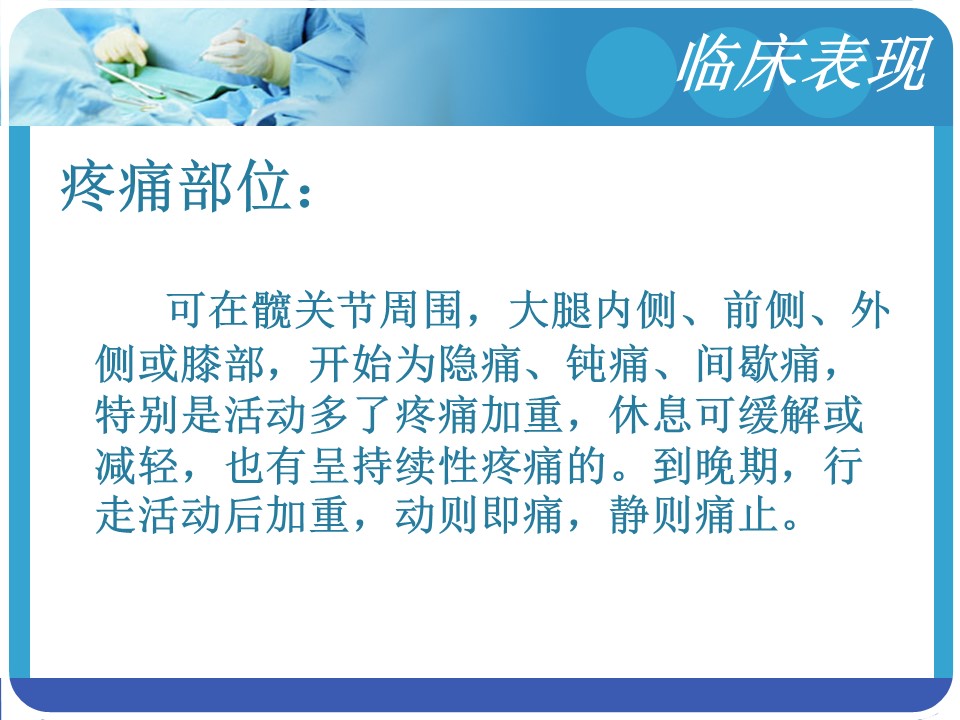 临床表现

疼痛部位：

可在髋关节周围，大腿内侧、前侧、外侧或膝部，开始为隐痛、钝痛、间歇痛，特别是活动多了疼痛加重，休息可缓解或减轻，也有呈持续性疼痛的。到晚期，行走活动后加重，动则即痛，静则痛止。